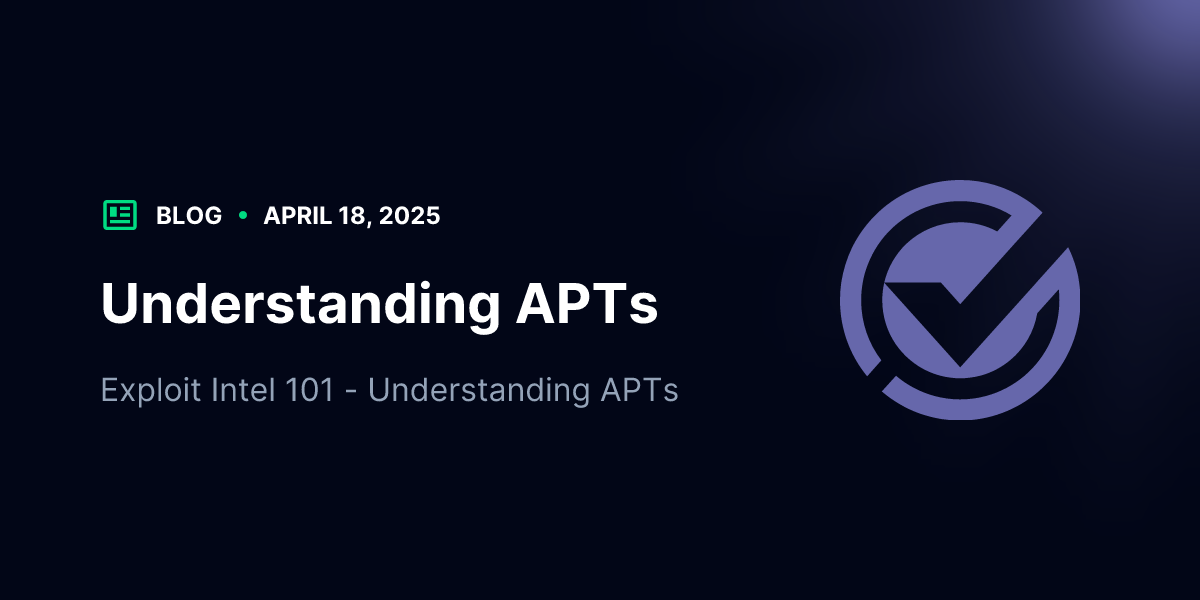 BLOG • APRIL 18, 2025

Understanding APTs

Exploit Intel 101 - Understanding APTs